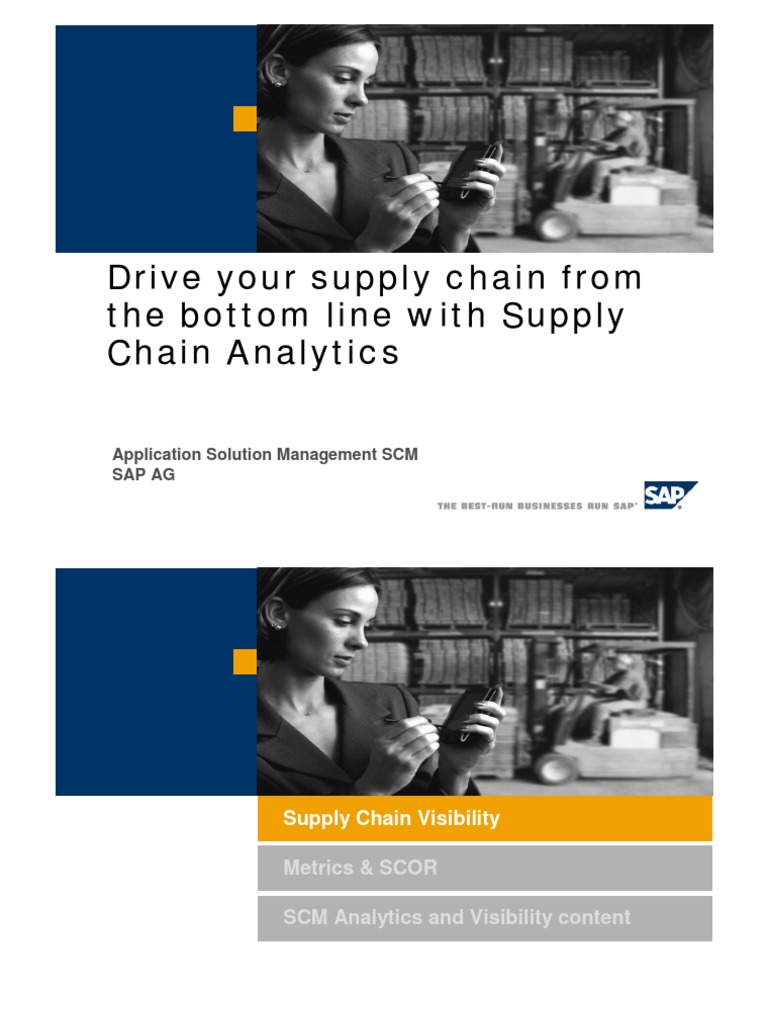 Drive your supply chain from the bottom line with Supply Chain Analytics

Application Solution Management SCM
SAP AG

THE BEST-RUN BUSINESSES RUN SAP

SAP

Supply Chain Visibility

Metrics & SCOR

SCM Analytics and Visibility content